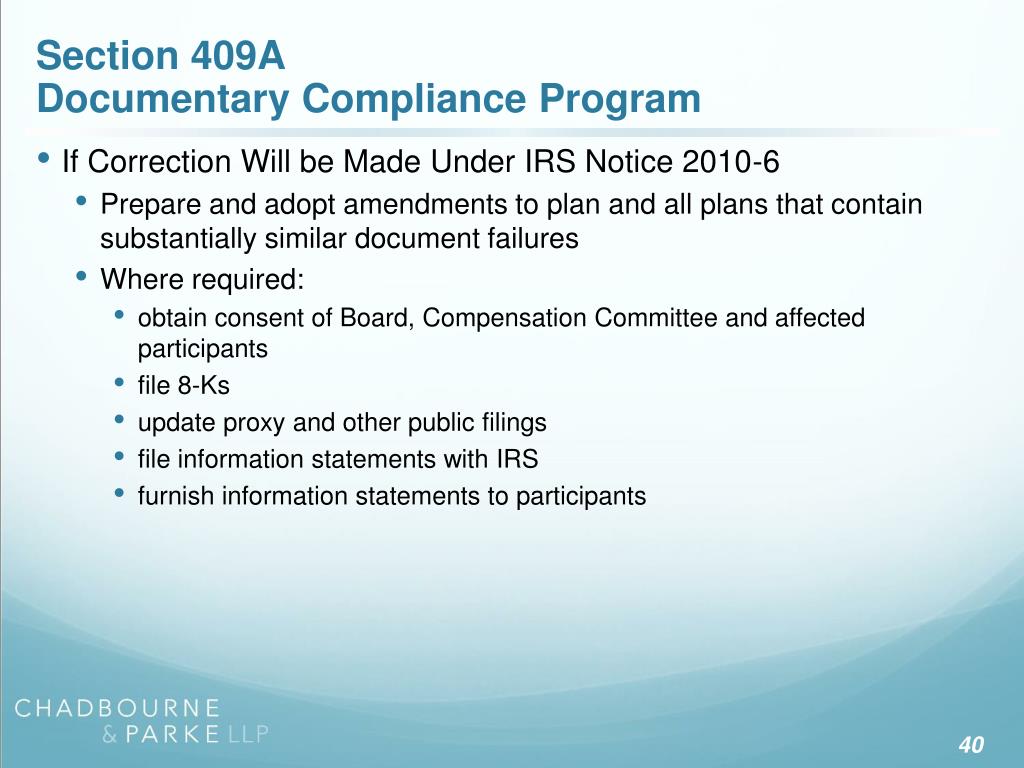 Section 409A
Documentary Compliance Program

• If Correction Will be Made Under IRS Notice 2010-6
• Prepare and adopt amendments to plan and all plans that contain substantially similar document failures
• Where required:
• obtain consent of Board, Compensation Committee and affected participants
• file 8-Ks
• update proxy and other public filings
• file information statements with IRS
• furnish information statements to participants

CHADBOURNE
& PARKE LLP

40